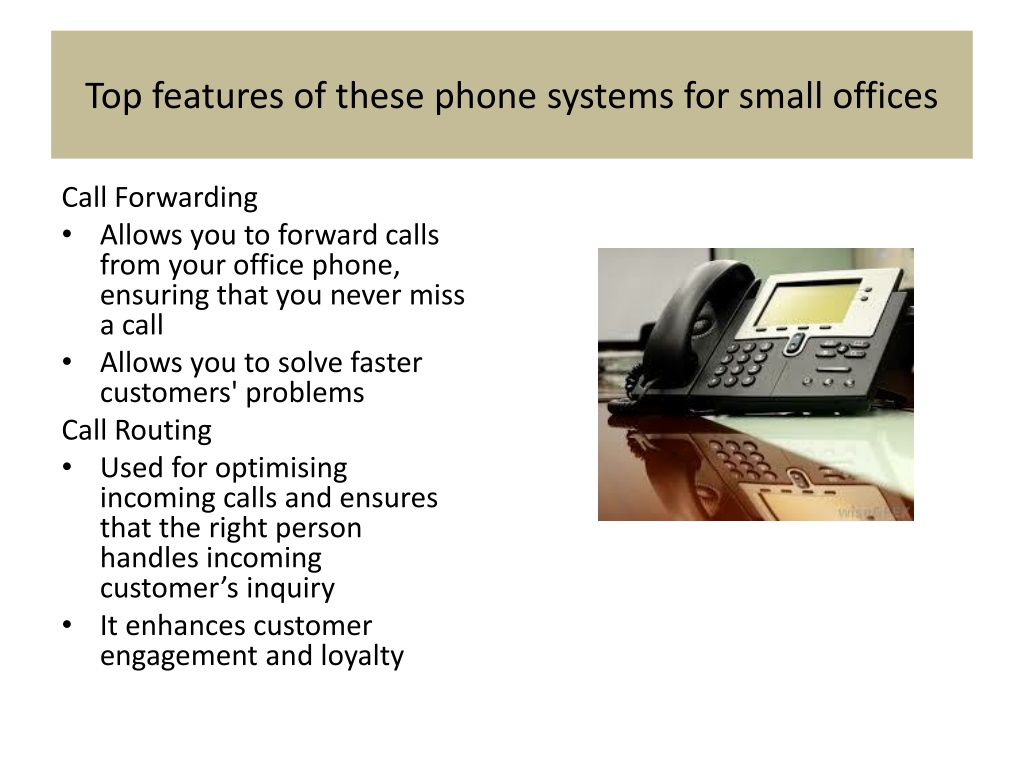 Top features of these phone systems for small offices

Call Forwarding
• Allows you to forward calls from your office phone, ensuring that you never miss a call
• Allows you to solve faster customers' problems

Call Routing
• Used for optimising incoming calls and ensures that the right person handles incoming customer’s inquiry
• It enhances customer engagement and loyalty

wiseGEEK